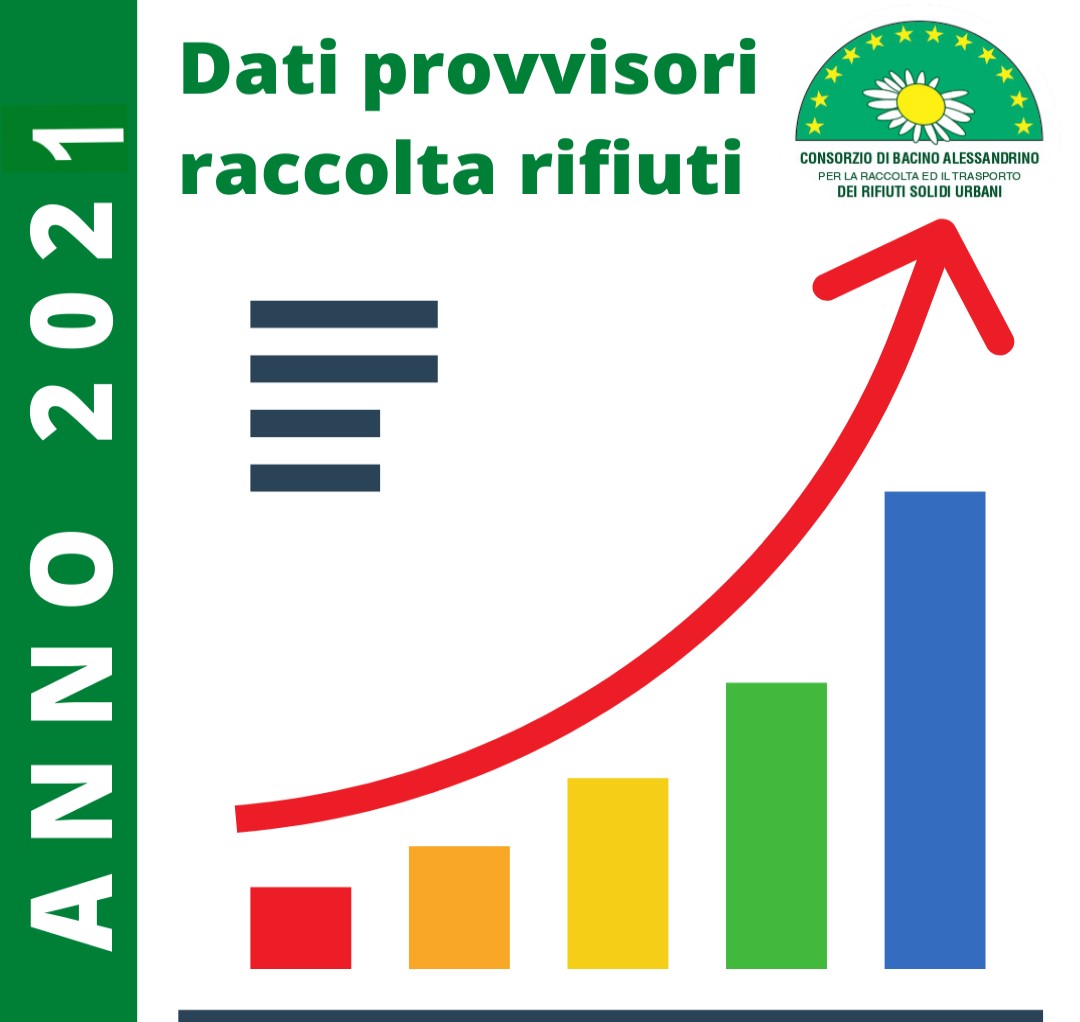 ANNO 2021

Dati provvisori raccolta rifiuti

CONSORZIO DI BACINO ALESSANDRINO
PER LA RACCOLTA ED IL TRASPORTO
DEI RIFIUTI SOLIDI URBANI